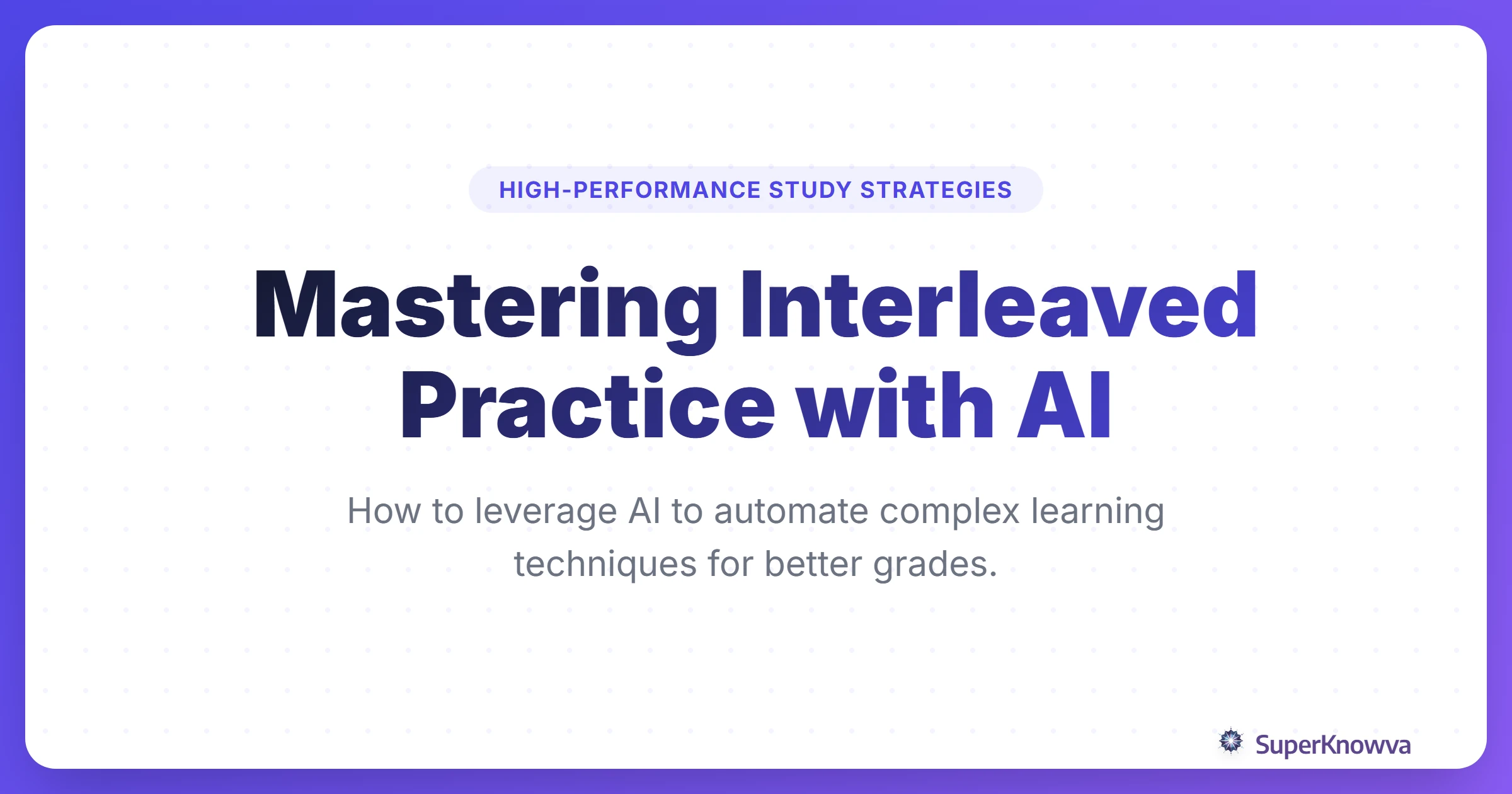 HIGH-PERFORMANCE STUDY STRATEGIES

Mastering Interleaved Practice with AI

How to leverage AI to automate complex learning techniques for better grades.

SuperKnowva